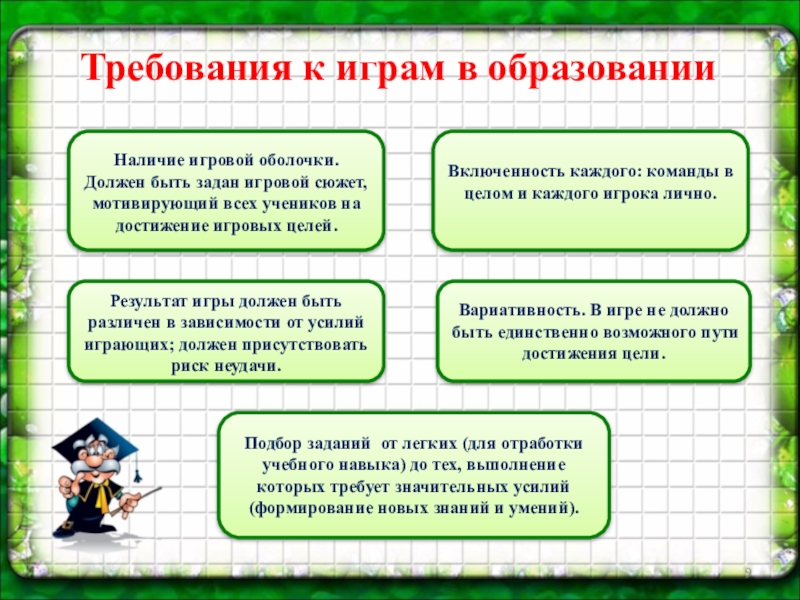 Требования к играм в образовании

Наличие игровой оболочки. Должен быть задан игровой сюжет, мотивирующий всех учеников на достижение игровых целей.

Включенность каждого: команды в целом и каждого игрока лично.

Результат игры должен быть различен в зависимости от усилий играющих; должен присутствовать риск неудачи.

Вариативность. В игре не должно быть единственно возможного пути достижения цели.

Подбор заданий от легких (для отработки учебного навыка) до тех, выполнение которых требует значительных усилий (формирование новых знаний и умений).

9